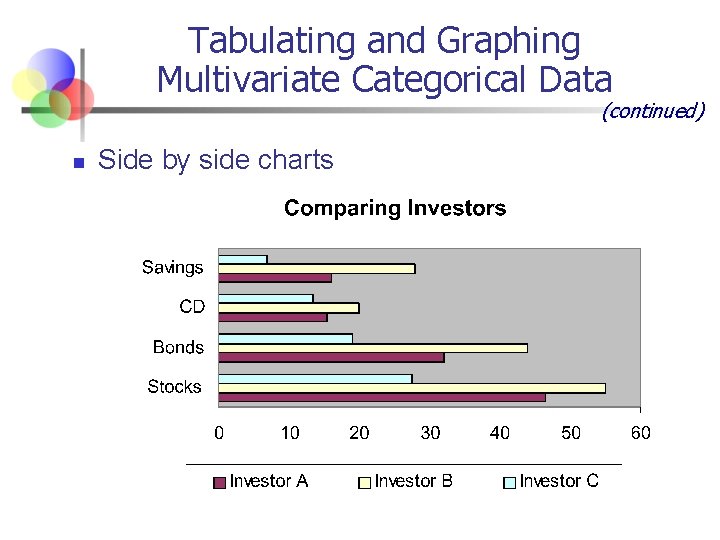 Tabulating and Graphing Multivariate Categorical Data

(continued)

Side by side charts

Comparing Investors

Savings
CD
Bonds
Stocks

0 10 20 30 40 50 60

Investor A Investor B Investor C